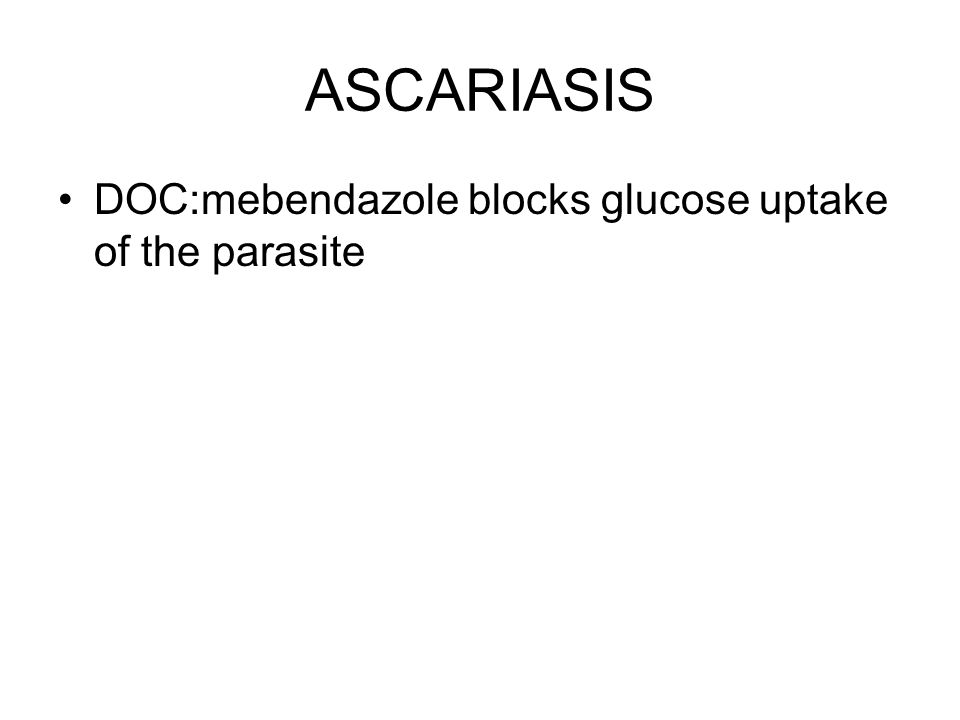 ASCARIASIS

• DOC:mebendazole blocks glucose uptake of the parasite